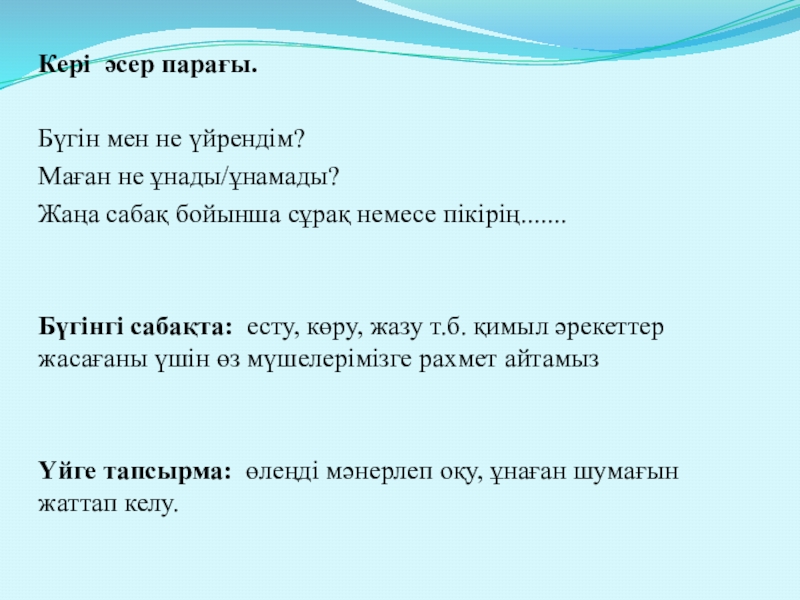 Кері әсер парағы.

Бүгін мен не үйрендім?
Маған не ұнады/ұнамады?
Жаңа сабақ бойынша сұрақ немесе пікірің.......

Бүгінгі сабақта: есту, көру, жазу т.б. қимыл әрекеттер жасағаны үшін өз мүшелерімізге рахмет айтамыз

Үйге тапсырма: өлеңді мәнерлеп оқу, ұнаған шумағын жаттап келу.